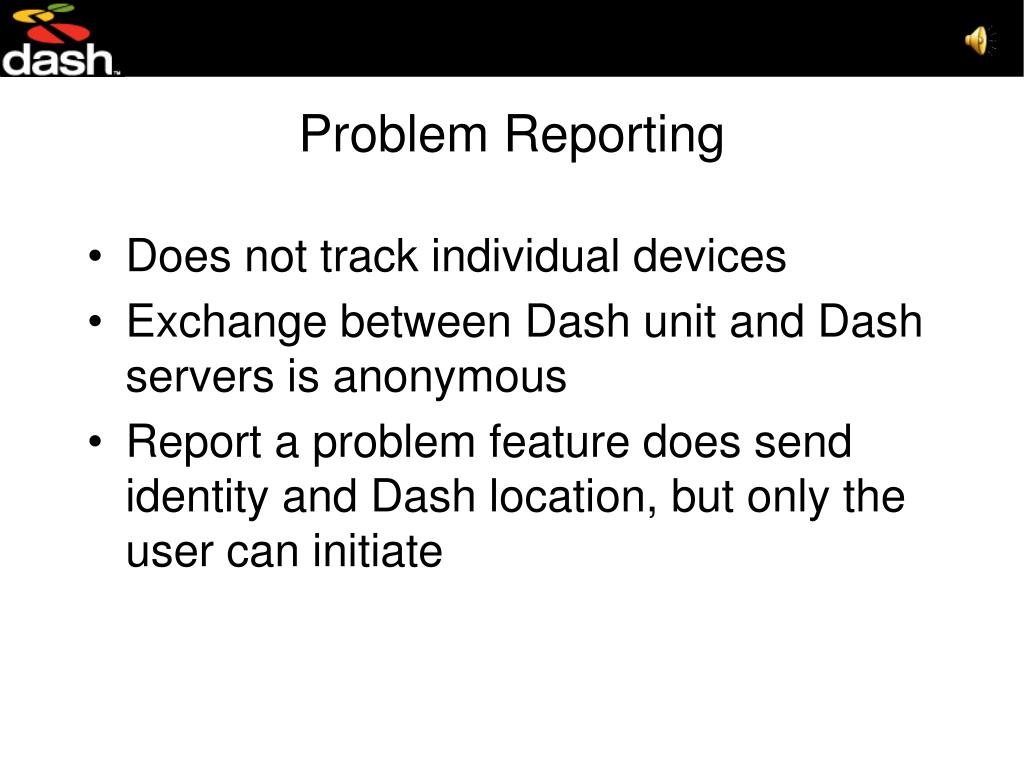 dash™

Problem Reporting

• Does not track individual devices
• Exchange between Dash unit and Dash servers is anonymous
• Report a problem feature does send identity and Dash location, but only the user can initiate